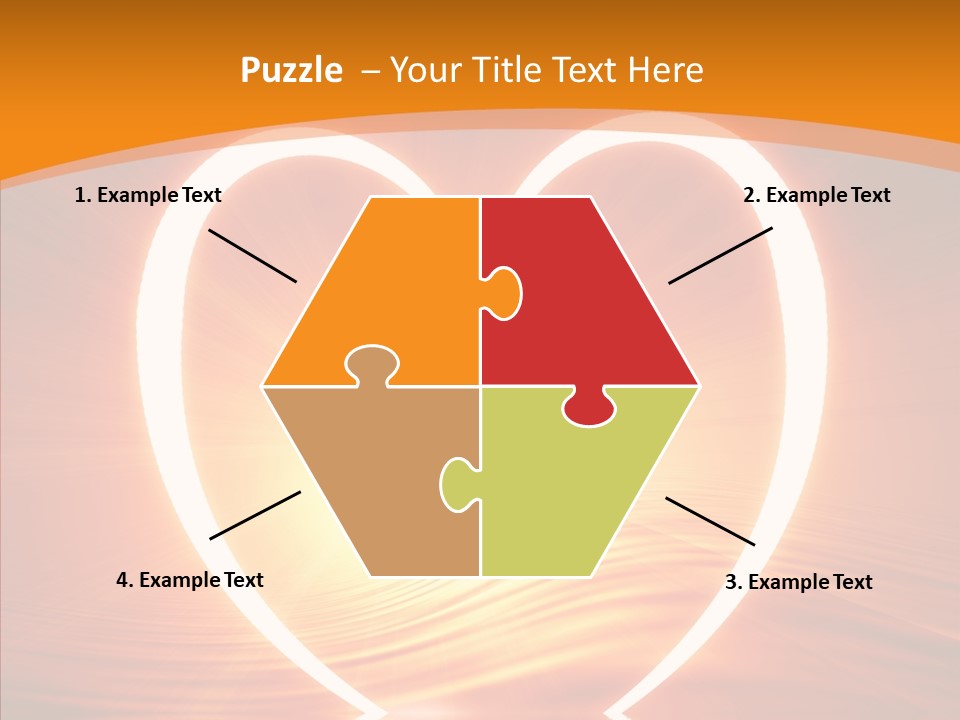 Puzzle – Your Title Text Here

1. Example Text

2. Example Text

4. Example Text

3. Example Text